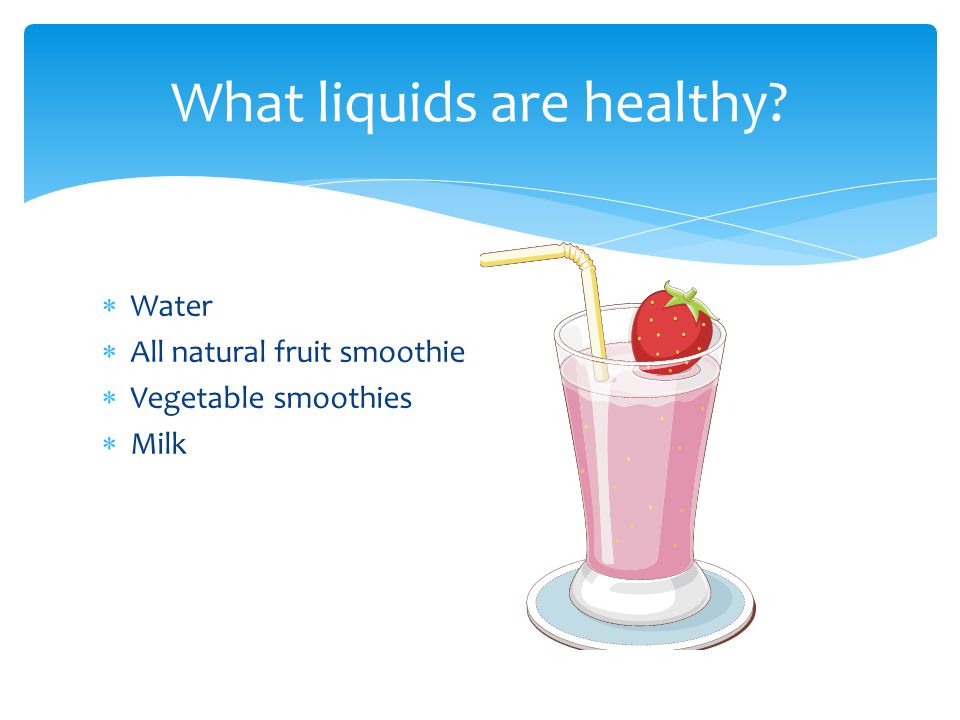 What liquids are healthy?

* Water
* All natural fruit smoothie
* Vegetable smoothies
* Milk